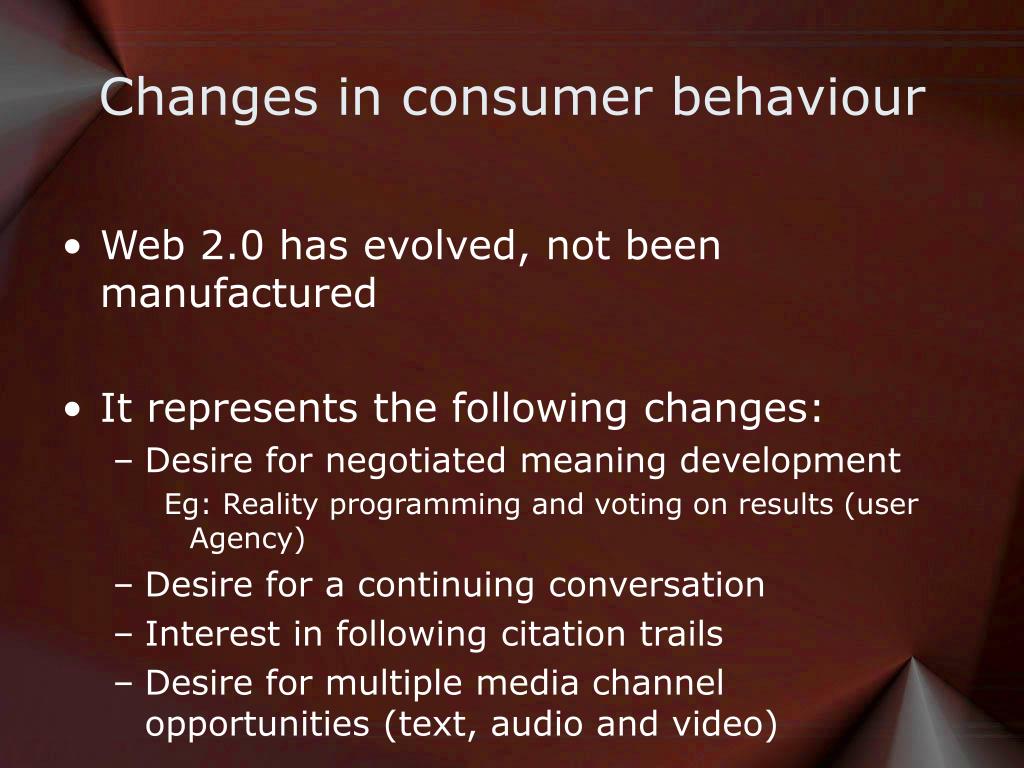 Changes in consumer behaviour

• Web 2.0 has evolved, not been manufactured

• It represents the following changes:
– Desire for negotiated meaning development
Eg: Reality programming and voting on results (user Agency)
– Desire for a continuing conversation
– Interest in following citation trails
– Desire for multiple media channel opportunities (text, audio and video)